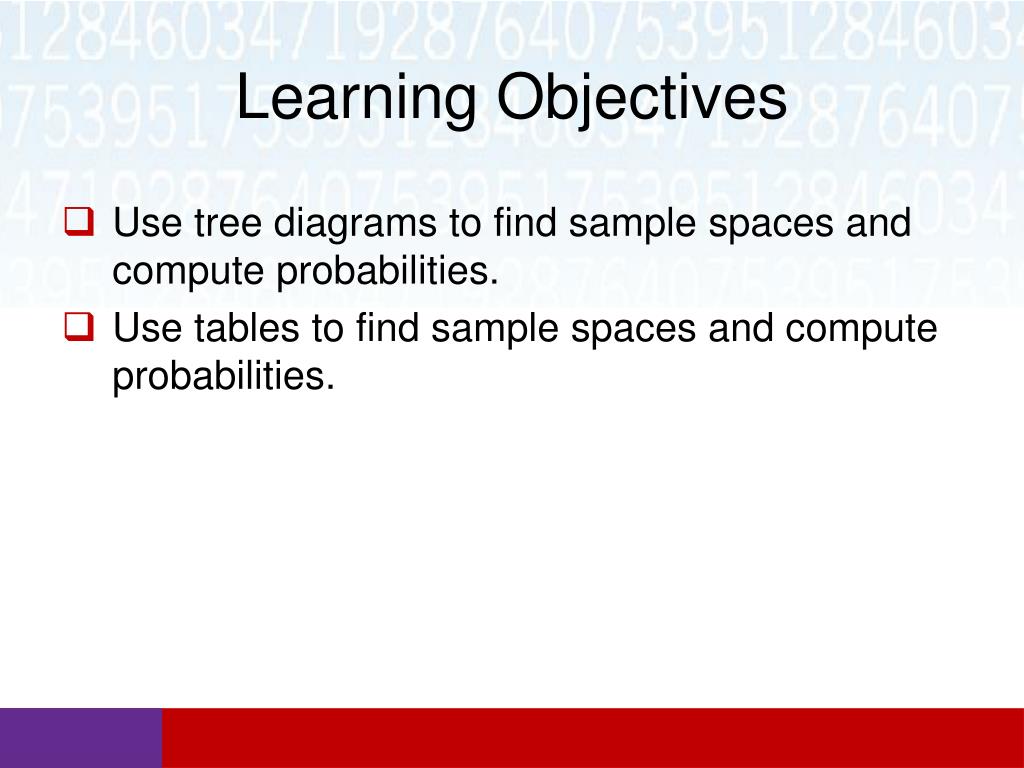 Learning Objectives

❑ Use tree diagrams to find sample spaces and compute probabilities.

❑ Use tables to find sample spaces and compute probabilities.